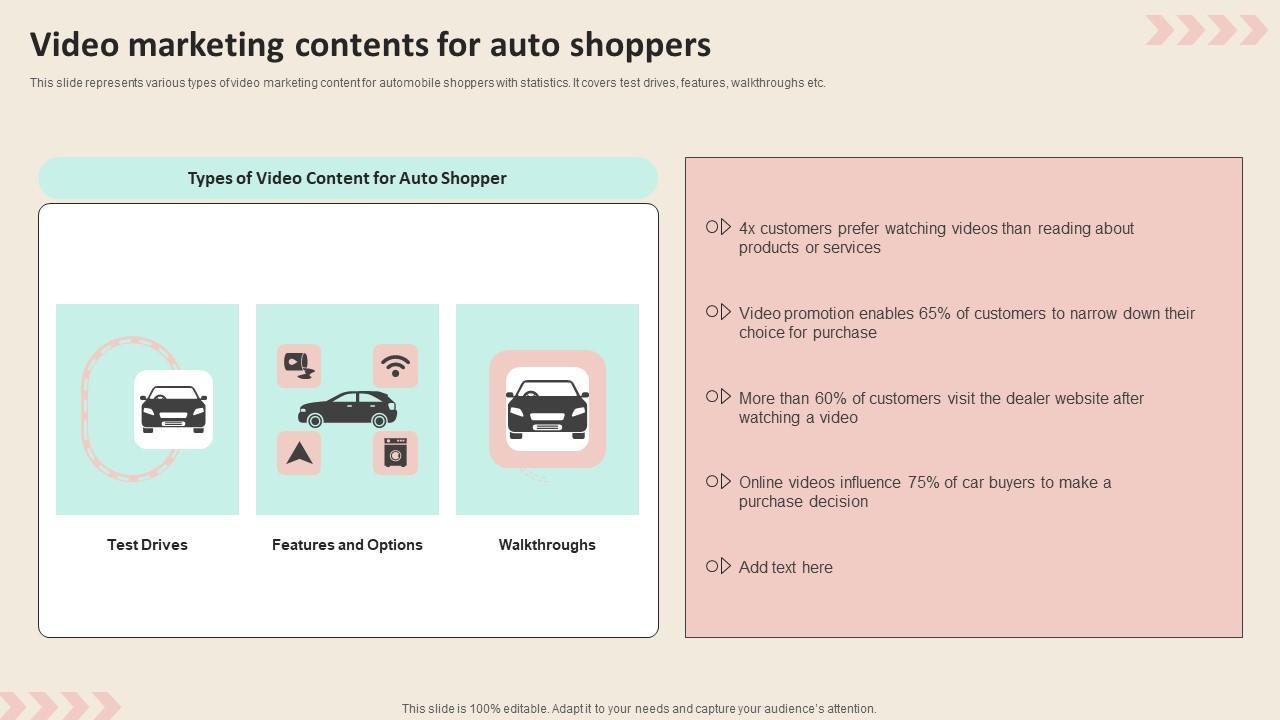 Video marketing contents for auto shoppers

This slide represents various types of video marketing content for automobile shoppers with statistics. It covers test drives, features, walkthroughs etc.

Types of Video Content for Auto Shopper

Test Drives

Features and Options

Walkthroughs

4x customers prefer watching videos than reading about products or services

Video promotion enables 65% of customers to narrow down their choice for purchase

More than 60% of customers visit the dealer website after watching a video

Online videos influence 75% of car buyers to make a purchase decision

Add text here

This slide is 100% editable. Adapt it to your needs and capture your audience's attention.